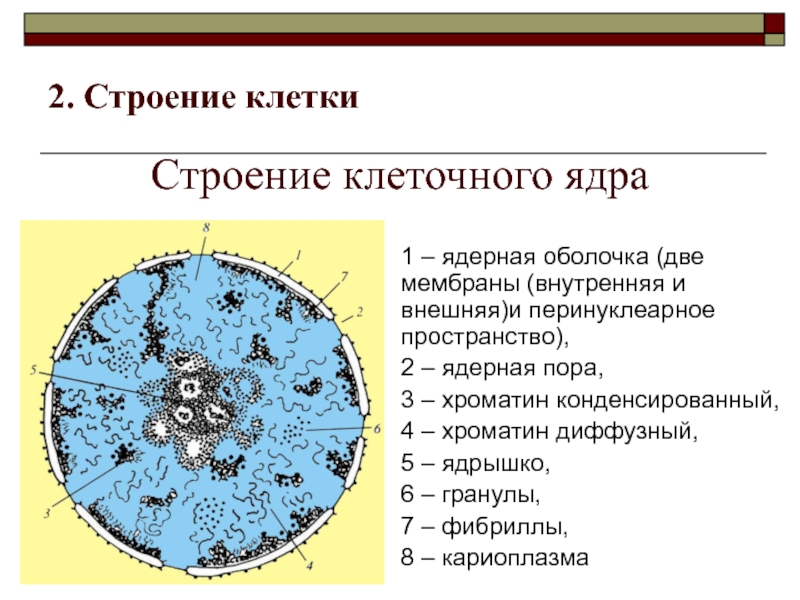 2. Строение клетки

Строение клеточного ядра

8
1
7
2
5
6
3
4

1 – ядерная оболочка (две мембраны (внутренняя и внешняя)и перинуклеарное пространство),

2 – ядерная пора,

3 – хроматин конденсированный,

4 – хроматин диффузный,

5 – ядрышко,

6 – гранулы,

7 – фибриллы,

8 – кариоплазма